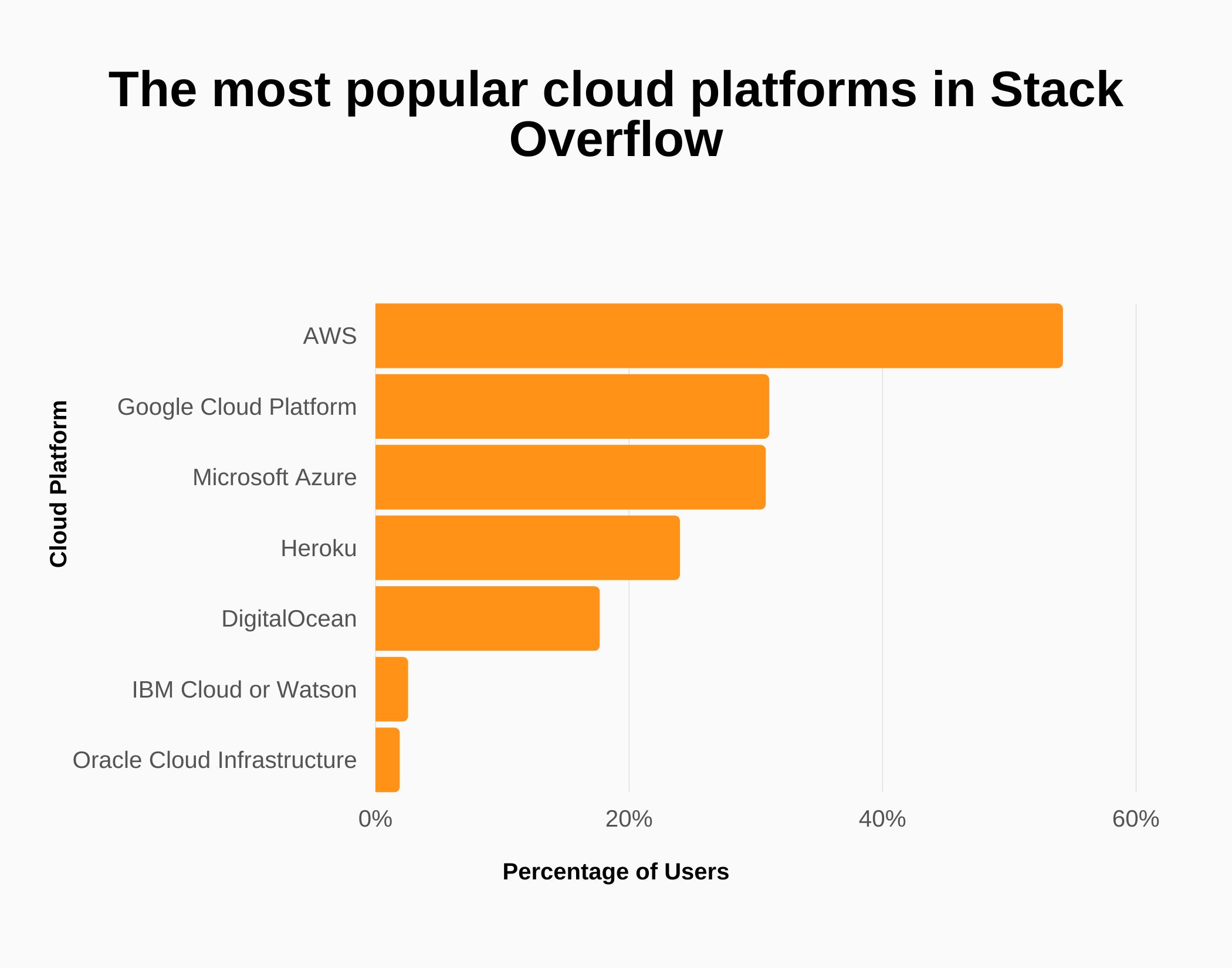 The most popular cloud platforms in Stack Overflow

Cloud Platform

AWS
Google Cloud Platform
Microsoft Azure
Heroku
DigitalOcean
IBM Cloud or Watson
Oracle Cloud Infrastructure

0%
20%
40%
60%

Percentage of Users